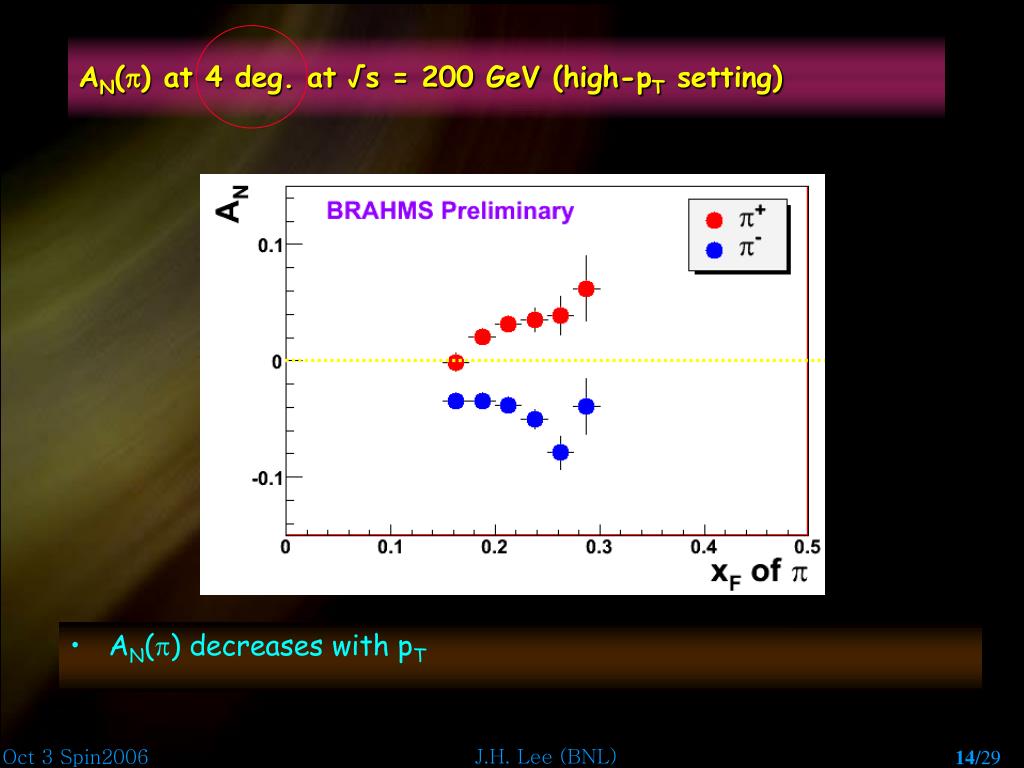 $A_N(\pi)$ at 4 deg. at $\sqrt{s}$ = 200 GeV (high-$p_T$ setting)

$A_N$

BRAHMS Preliminary

$\pi^+$

$\pi^-$

0.1

0

-0.1

0

0.1

0.2

0.3

0.4

0.5

$x_F$ of $\pi$

• $A_N(\pi)$ decreases with $p_T$

Oct 3 Spin2006

J.H. Lee (BNL)

14/29